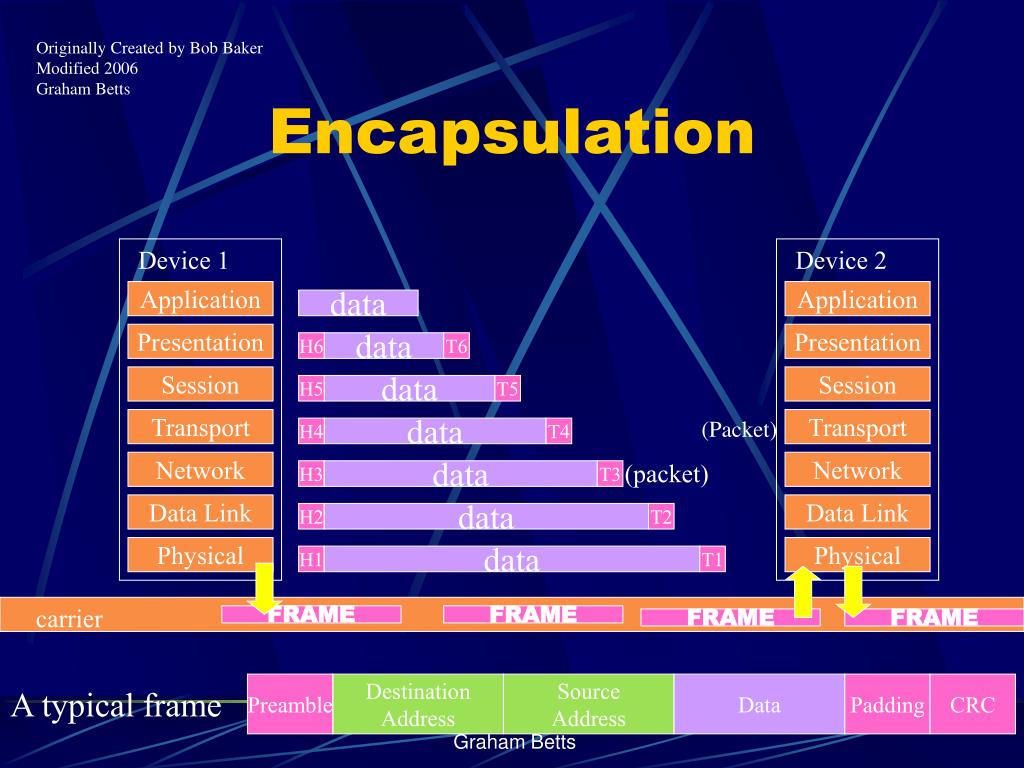 Originally Created by Bob Baker
Modified 2006
Graham Betts

Encapsulation

Device 1
Application
Presentation
Session
Transport
Network
Data Link
Physical

data
H6 data T6
H5 data T5
H4 data T4
H3 data T3 (packet)
H2 data T2
H1 data T1

(Packet)

Device 2
Application
Presentation
Session
Transport
Network
Data Link
Physical

carrier
FRAME
FRAME
FRAME
FRAME

A typical frame

| Preamble | Destination Address | Source Address | Data | Padding | CRC |
|---|---|---|---|---|---|

Graham Betts